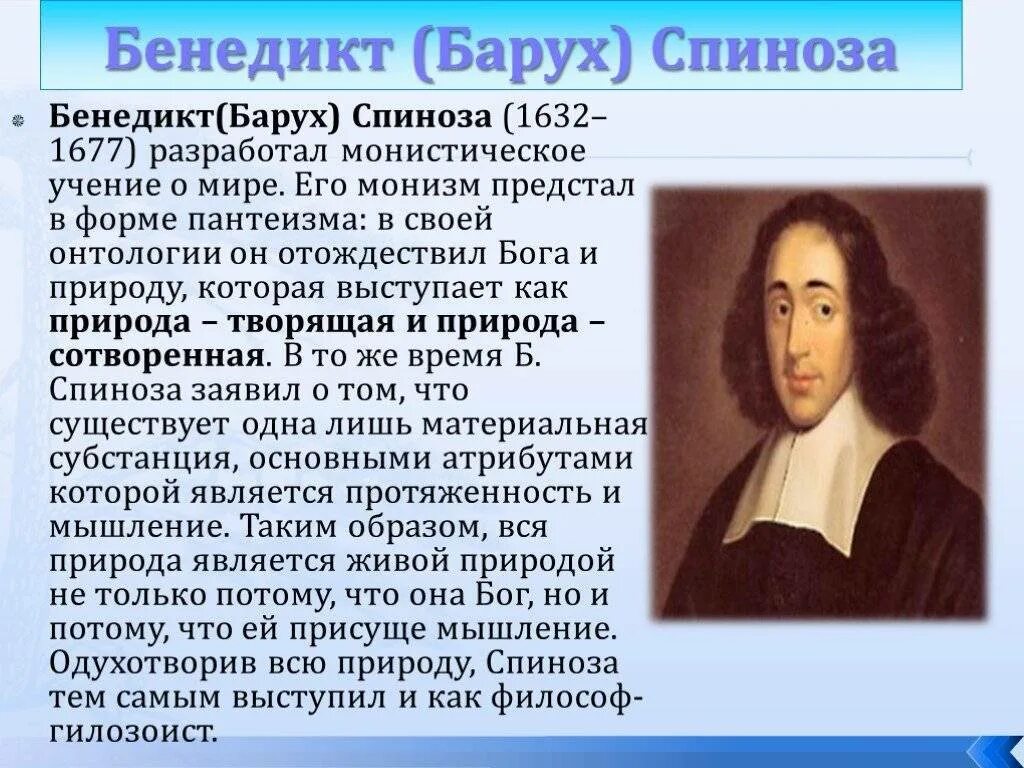 Бенедикт (Барух) Спиноза

Бенедикт(Барух) Спиноза (1632–1677) разработал монистическое учение о мире. Его монизм предстал в форме пантеизма: в своей онтологии он отождествил Бога и природу, которая выступает как природа – творящая и природа – сотворенная. В то же время Б. Спиноза заявил о том, что существует одна лишь материальная субстанция, основными атрибутами которой является протяженность и мышление. Таким образом, вся природа является живой природой не только потому, что она Бог, но и потому, что ей присуще мышление. Одухотворив всю природу, Спиноза тем самым выступил и как философ-гилозоист.